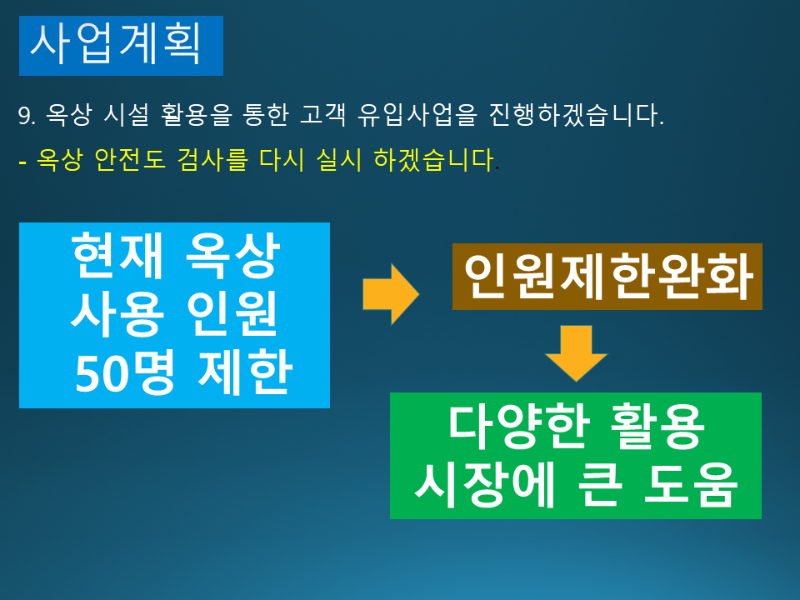 사업계획

9. 옥상 시설 활용을 통한 고객 유입사업을 진행하겠습니다.

- 옥상 안전도 검사를 다시 실시 하겠습니다.

현재 옥상 사용 인원 50명 제한

인원제한완화

다양한 활용 시장에 큰 도움